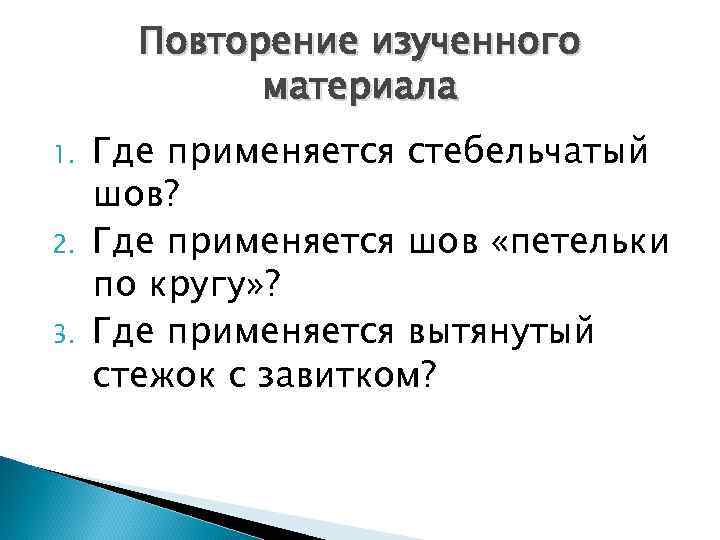 Повторение изученного материала

1. Где применяется стебельчатый шов?
2. Где применяется шов «петельки по кругу»?
3. Где применяется вытянутый стежок с завитком?